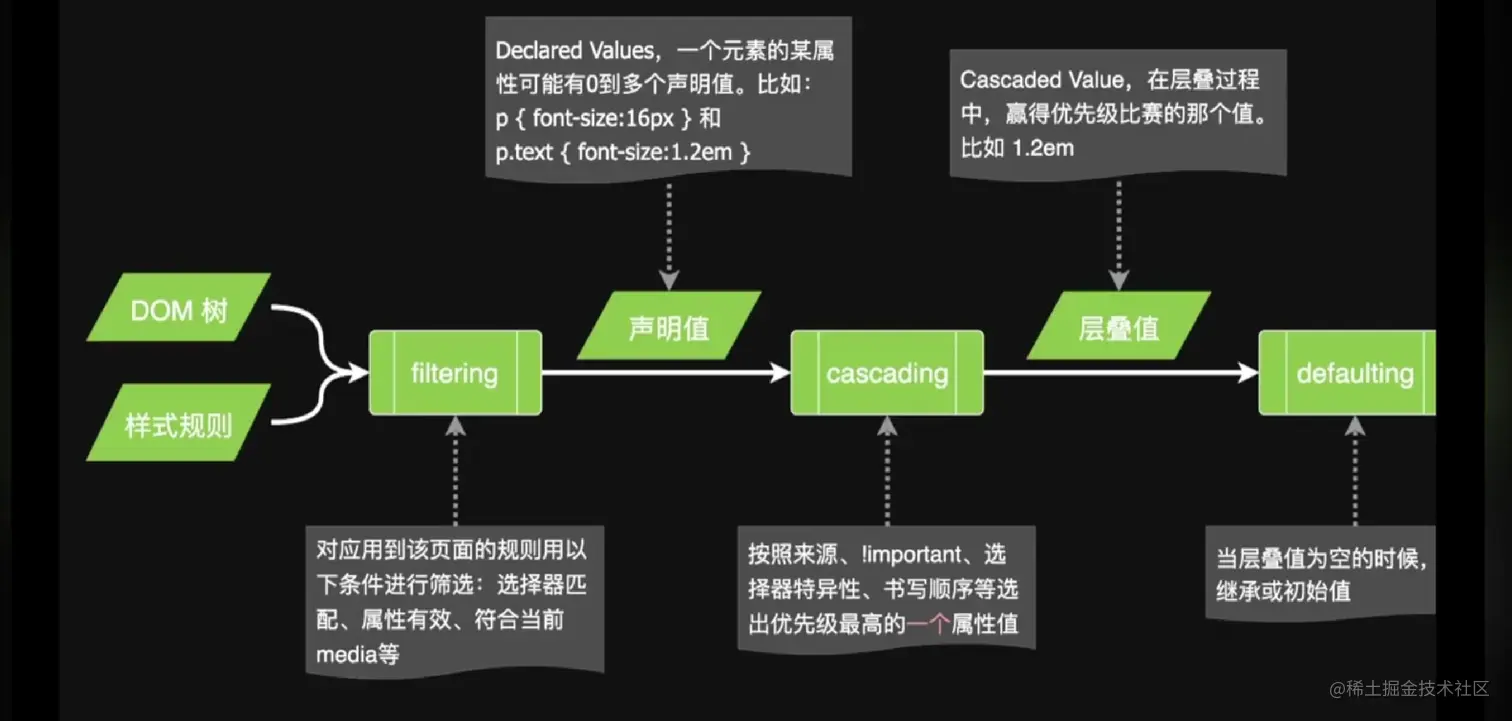 Declared Values，一个元素的某属性可能有0到多个声明值。比如：
p { font-size:16px } 和
p.text { font-size:1.2em }

Cascaded Value，在层叠过程中，赢得优先级比赛的那个值。比如 1.2em

DOM 树

样式规则

filtering

声明值

cascading

层叠值

defaulting

对应用到该页面的规则用以下条件进行筛选：选择器匹配、属性有效、符合当前media等

按照来源、!important、选择器特异性、书写顺序等选出优先级最高的一个属性值

当层叠值为空的时候，继承或初始值

@稀土掘金技术社区